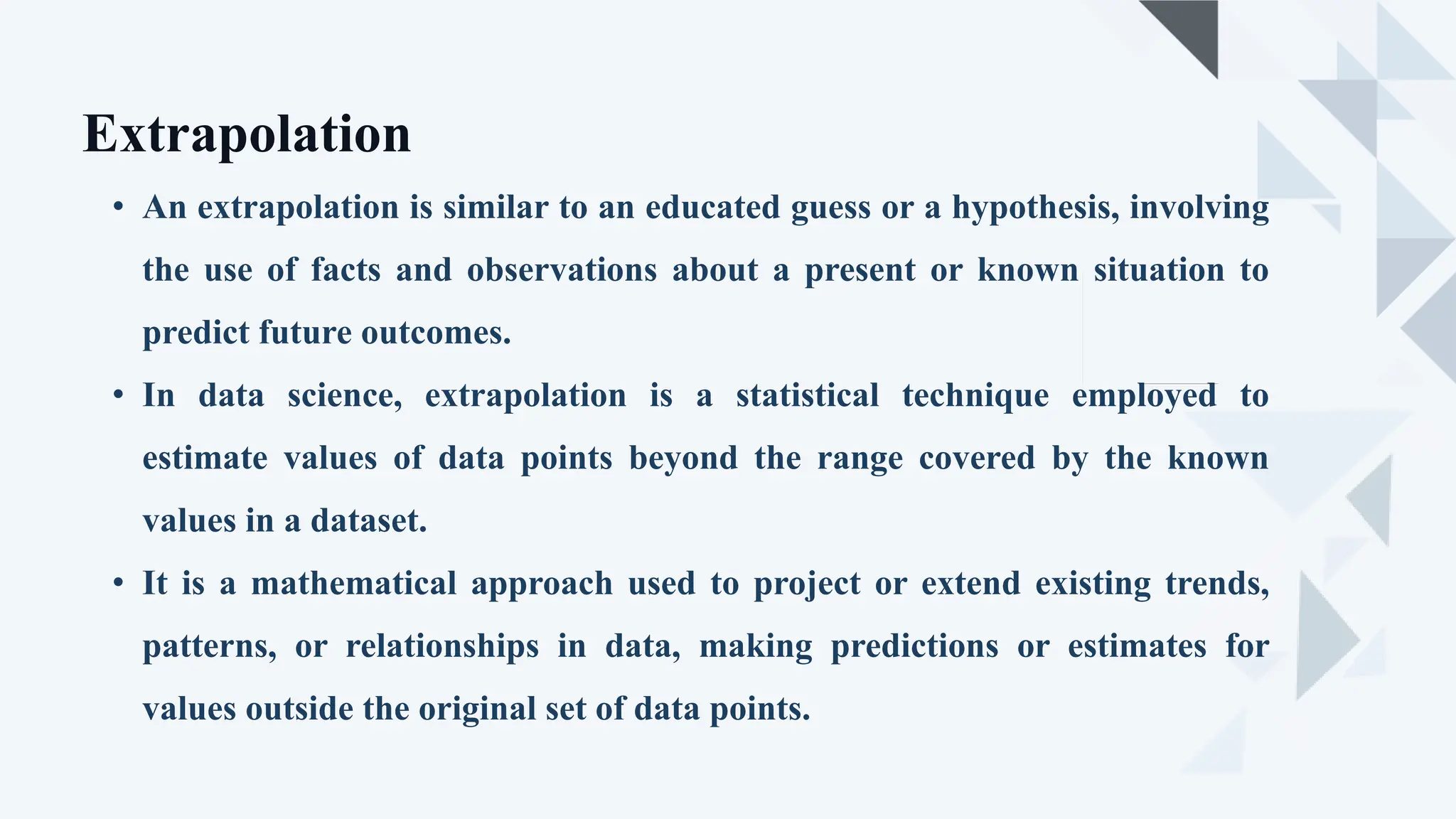 Extrapolation

• An extrapolation is similar to an educated guess or a hypothesis, involving the use of facts and observations about a present or known situation to predict future outcomes.

• In data science, extrapolation is a statistical technique employed to estimate values of data points beyond the range covered by the known values in a dataset.

• It is a mathematical approach used to project or extend existing trends, patterns, or relationships in data, making predictions or estimates for values outside the original set of data points.